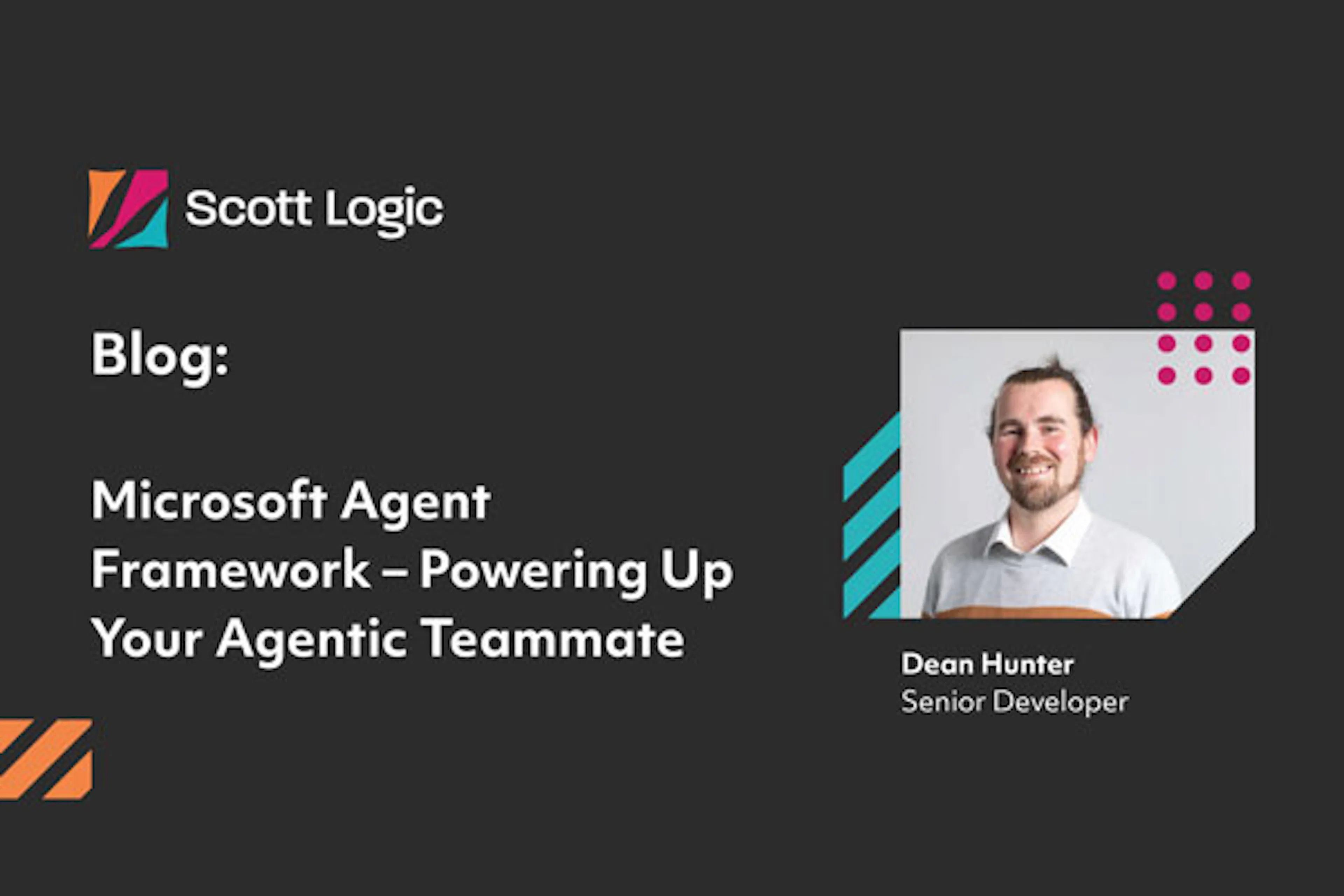 Scott Logic

Blog:

Microsoft Agent Framework – Powering Up Your Agentic Teammate

Dean Hunter
Senior Developer